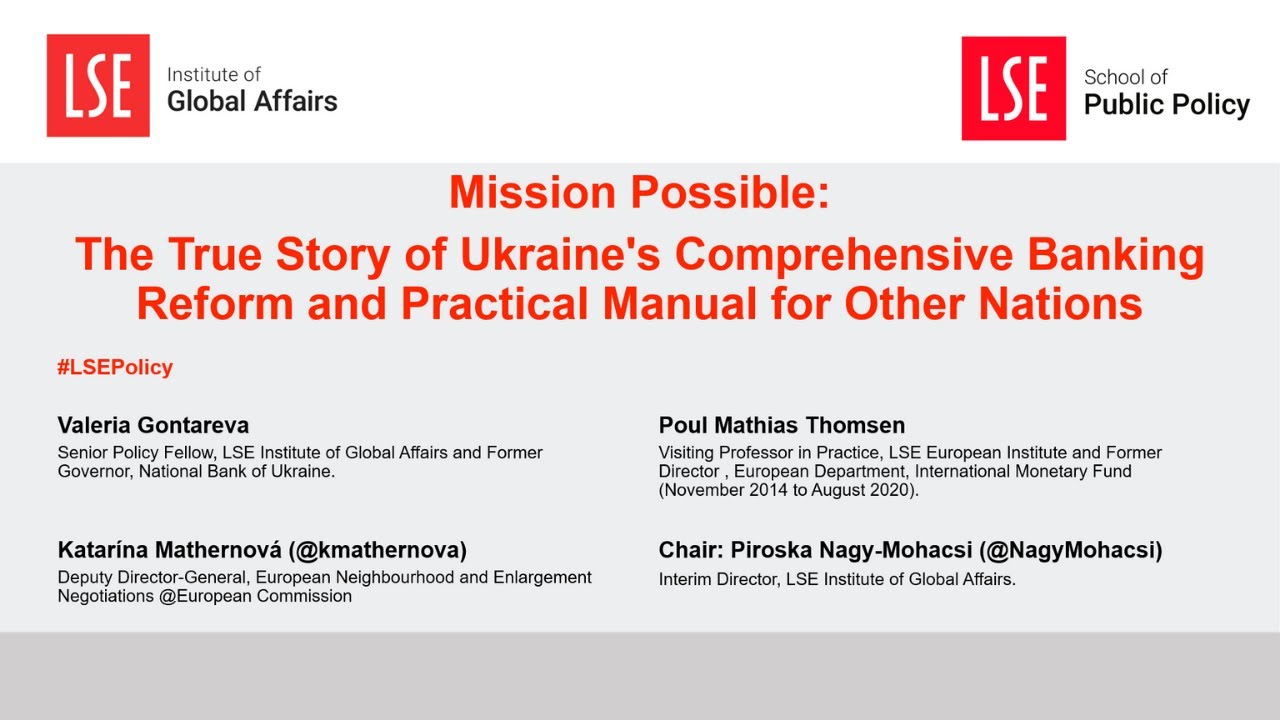 LSE Institute of Global Affairs

LSE School of Public Policy

Mission Possible:

The True Story of Ukraine's Comprehensive Banking Reform and Practical Manual for Other Nations

#LSEPolicy

Valeria Gontareva
Senior Policy Fellow, LSE Institute of Global Affairs and Former Governor, National Bank of Ukraine.

Katarína Mathernová (@kmathernova)
Deputy Director-General, European Neighbourhood and Enlargement Negotiations @European Commission

Poul Mathias Thomsen
Visiting Professor in Practice, LSE European Institute and Former Director , European Department, International Monetary Fund (November 2014 to August 2020).

Chair: Piroska Nagy-Mohacsi (@NagyMohacsi)
Interim Director, LSE Institute of Global Affairs.